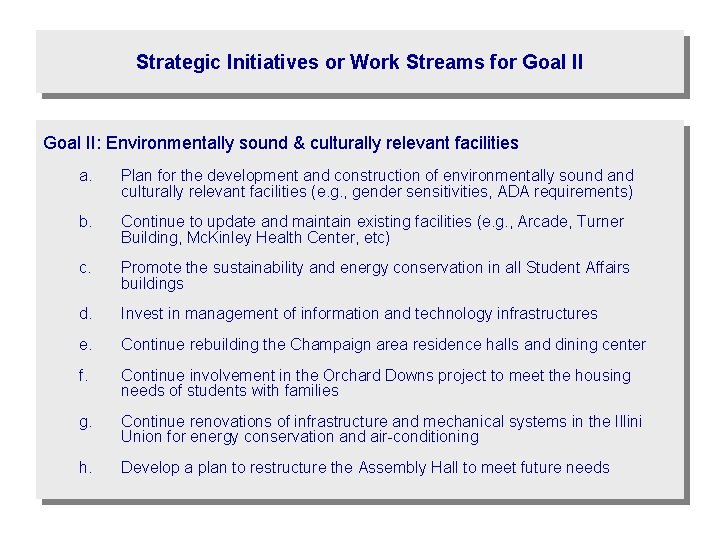 Strategic Initiatives or Work Streams for Goal II

Goal II: Environmentally sound & culturally relevant facilities

a. Plan for the development and construction of environmentally sound and culturally relevant facilities (e.g., gender sensitivities, ADA requirements)

b. Continue to update and maintain existing facilities (e.g., Arcade, Turner Building, McKinley Health Center, etc)

c. Promote the sustainability and energy conservation in all Student Affairs buildings

d. Invest in management of information and technology infrastructures

e. Continue rebuilding the Champaign area residence halls and dining center

f. Continue involvement in the Orchard Downs project to meet the housing needs of students with families

g. Continue renovations of infrastructure and mechanical systems in the Illini Union for energy conservation and air-conditioning

h. Develop a plan to restructure the Assembly Hall to meet future needs